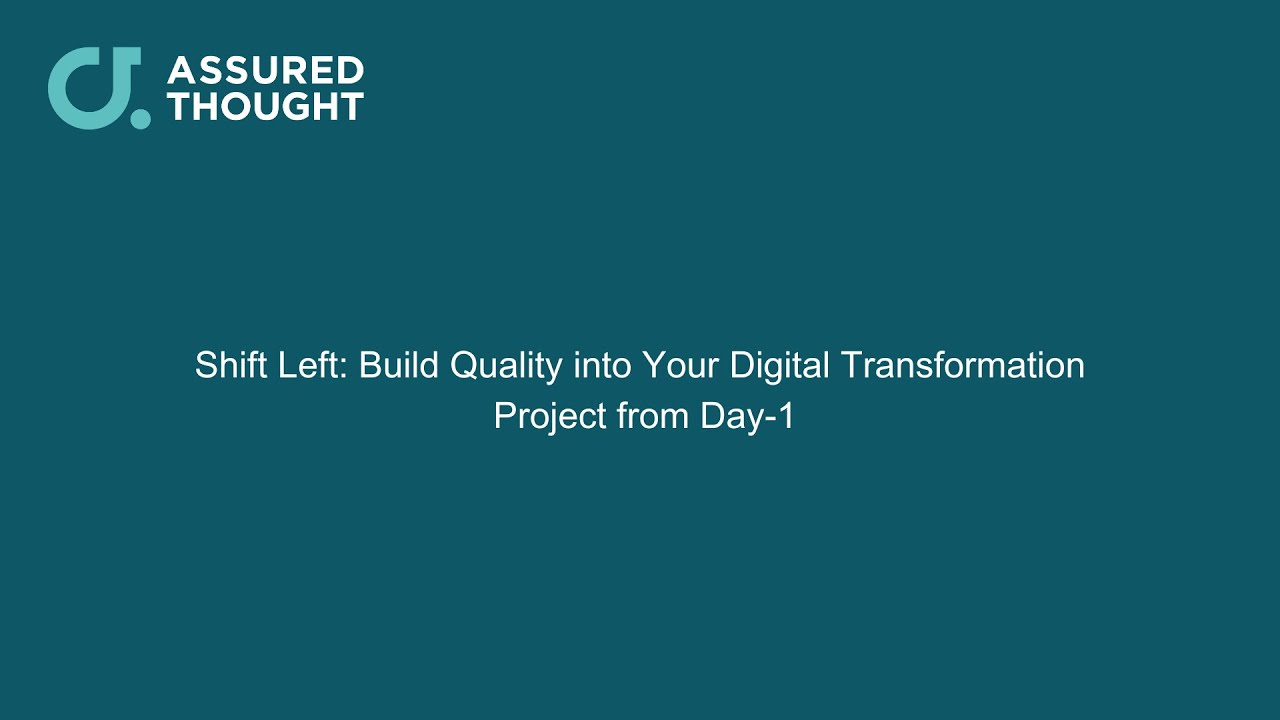 ASSURED THOUGHT

Shift Left: Build Quality into Your Digital Transformation Project from Day-1